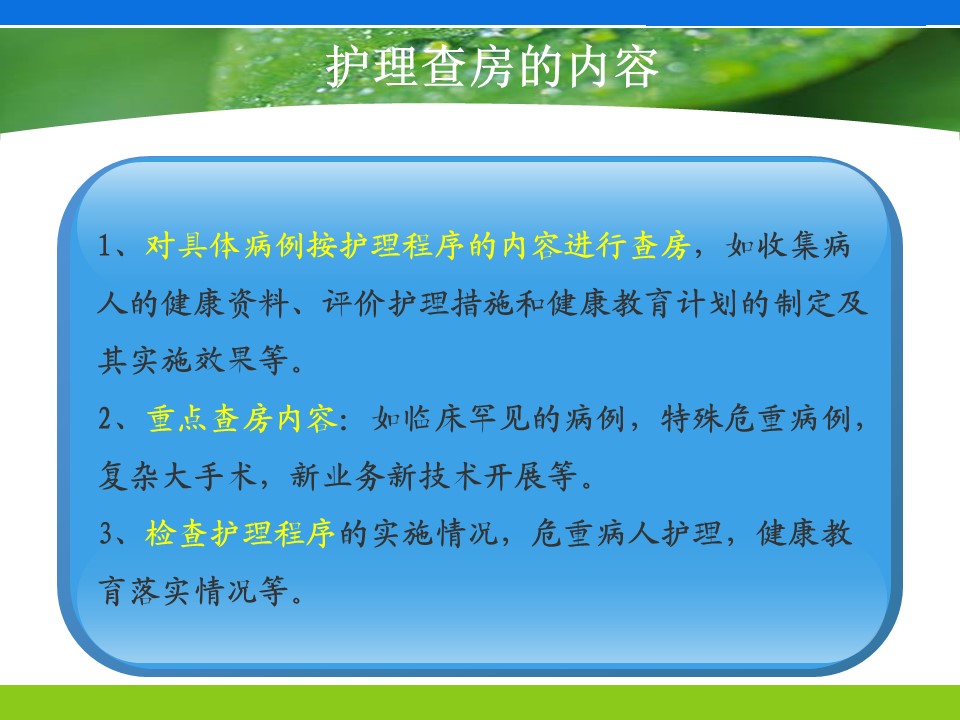 护理查房的内容

1、对具体病例按护理程序的内容进行查房，如收集病人的健康资料、评价护理措施和健康教育计划的制定及其实施效果等。

2、重点查房内容：如临床罕见的病例，特殊危重病例，复杂大手术，新业务新技术开展等。

3、检查护理程序的实施情况，危重病人护理，健康教育落实情况等。